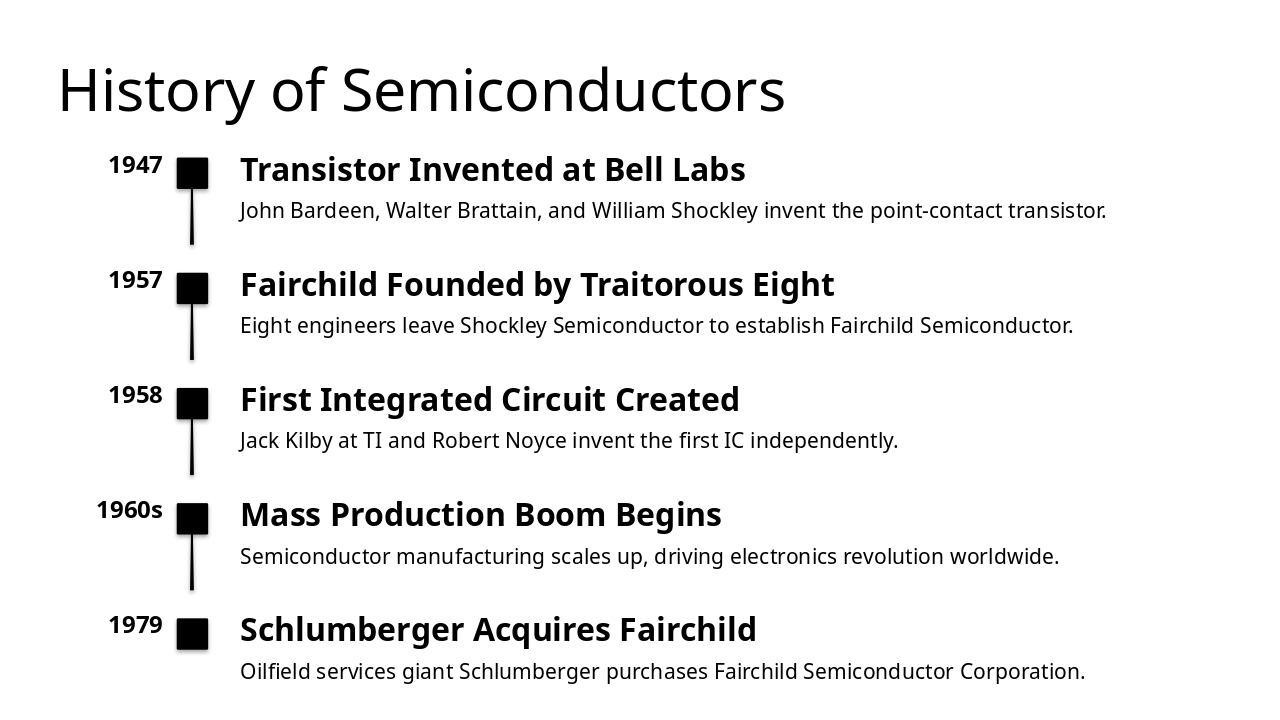 History of Semiconductors

1947
Transistor Invented at Bell Labs
John Bardeen, Walter Brattain, and William Shockley invent the point-contact transistor.

1957
Fairchild Founded by Traitorous Eight
Eight engineers leave Shockley Semiconductor to establish Fairchild Semiconductor.

1958
First Integrated Circuit Created
Jack Kilby at TI and Robert Noyce invent the first IC independently.

1960s
Mass Production Boom Begins
Semiconductor manufacturing scales up, driving electronics revolution worldwide.

1979
Schlumberger Acquires Fairchild
Oilfield services giant Schlumberger purchases Fairchild Semiconductor Corporation.